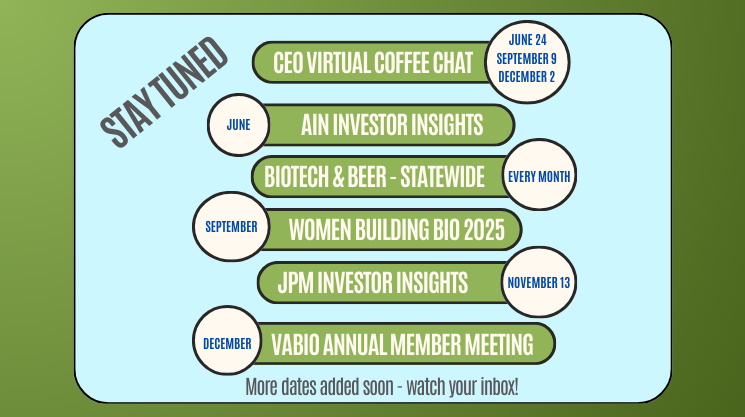 STAY TUNED

CEO VIRTUAL COFFEE CHAT
JUNE 24
SEPTEMBER 9
DECEMBER 2

JUNE
AIN INVESTOR INSIGHTS

BIOTECH & BEER - STATEWIDE
EVERY MONTH

SEPTEMBER
WOMEN BUILDING BIO 2025

JPM INVESTOR INSIGHTS
NOVEMBER 13

DECEMBER
VABIO ANNUAL MEMBER MEETING

More dates added soon - watch your inbox!